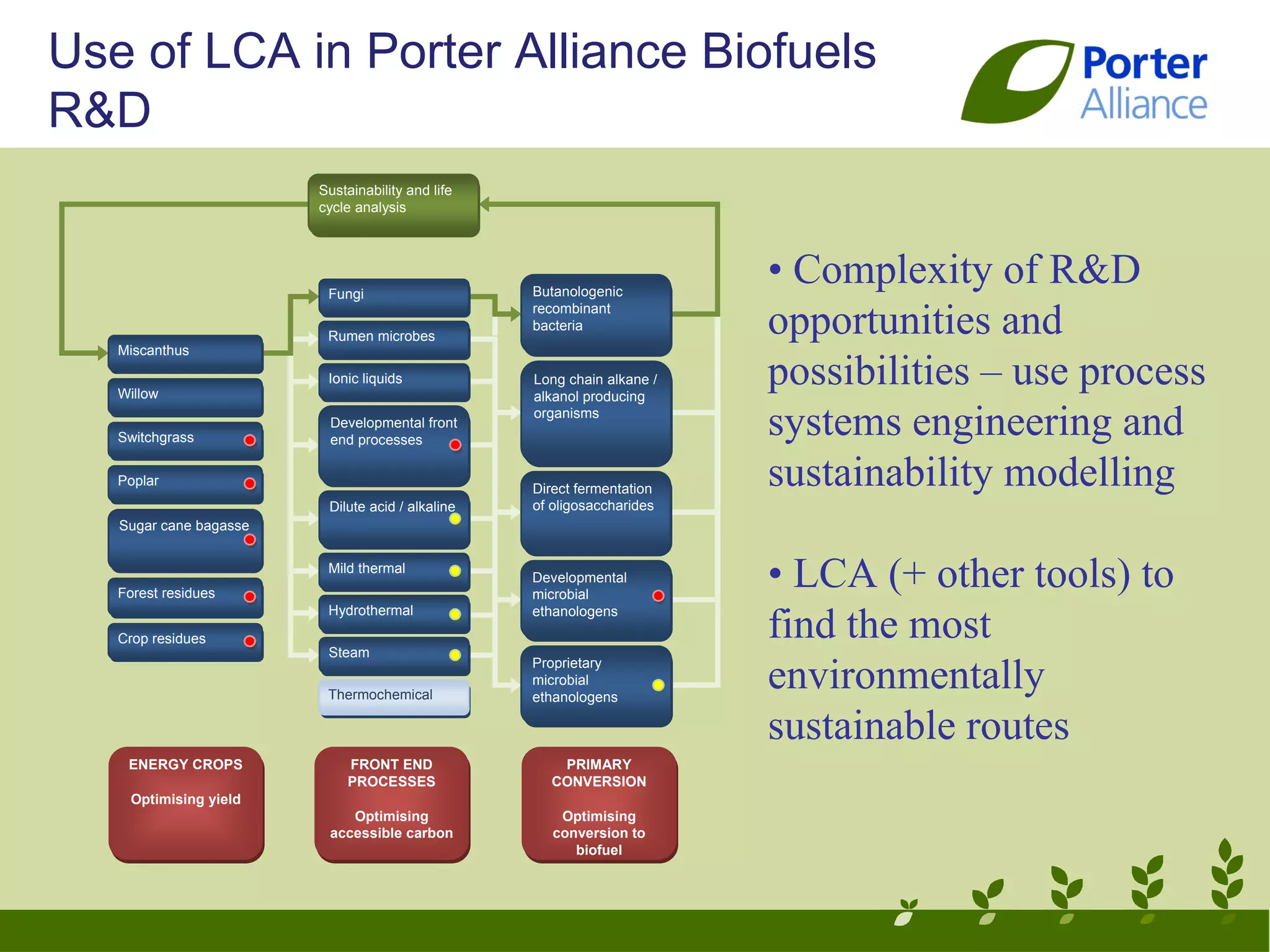 Use of LCA in Porter Alliance Biofuels R&D

Porter Alliance

Sustainability and life cycle analysis

Miscanthus

Willow

Switchgrass

Poplar

Sugar cane bagasse

Forest residues

Crop residues

Fungi

Rumen microbes

Ionic liquids

Developmental front end processes

Dilute acid / alkaline

Mild thermal

Hydrothermal

Steam

Thermochemical

Butanologenic recombinant bacteria

Long chain alkane / alkanol producing organisms

Direct fermentation of oligosaccharides

Developmental microbial ethanologens

Proprietary microbial ethanologens

ENERGY CROPS
Optimising yield

FRONT END PROCESSES
Optimising accessible carbon

PRIMARY CONVERSION
Optimising conversion to biofuel

• Complexity of R&D opportunities and possibilities – use process systems engineering and sustainability modelling

• LCA (+ other tools) to find the most environmentally sustainable routes